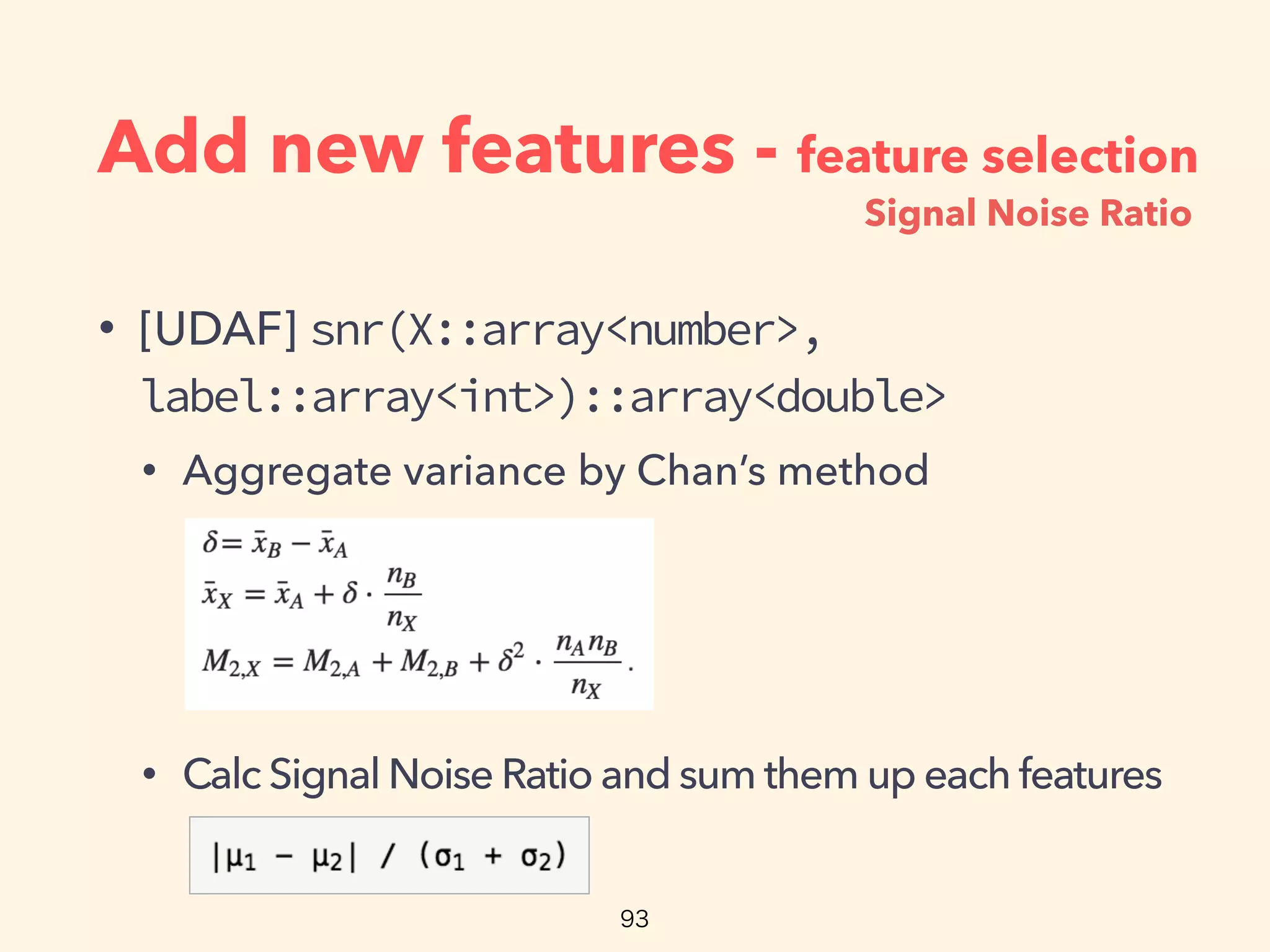 Add new features - feature selection
Signal Noise Ratio

• [UDAF] snr(X::array<number>, label::array<int>)::array<double>

• Aggregate variance by Chan's method

$\delta = \bar{x}_B - \bar{x}_A$
$\bar{x}_X = \bar{x}_A + \delta \cdot \frac{n_B}{n_X}$
$M_{2,X} = M_{2,A} + M_{2,B} + \delta^2 \cdot \frac{n_A n_B}{n_X}.$

• Calc Signal Noise Ratio and sum them up each features

$|\mu_1 - \mu_2| / (\sigma_1 + \sigma_2)$

93